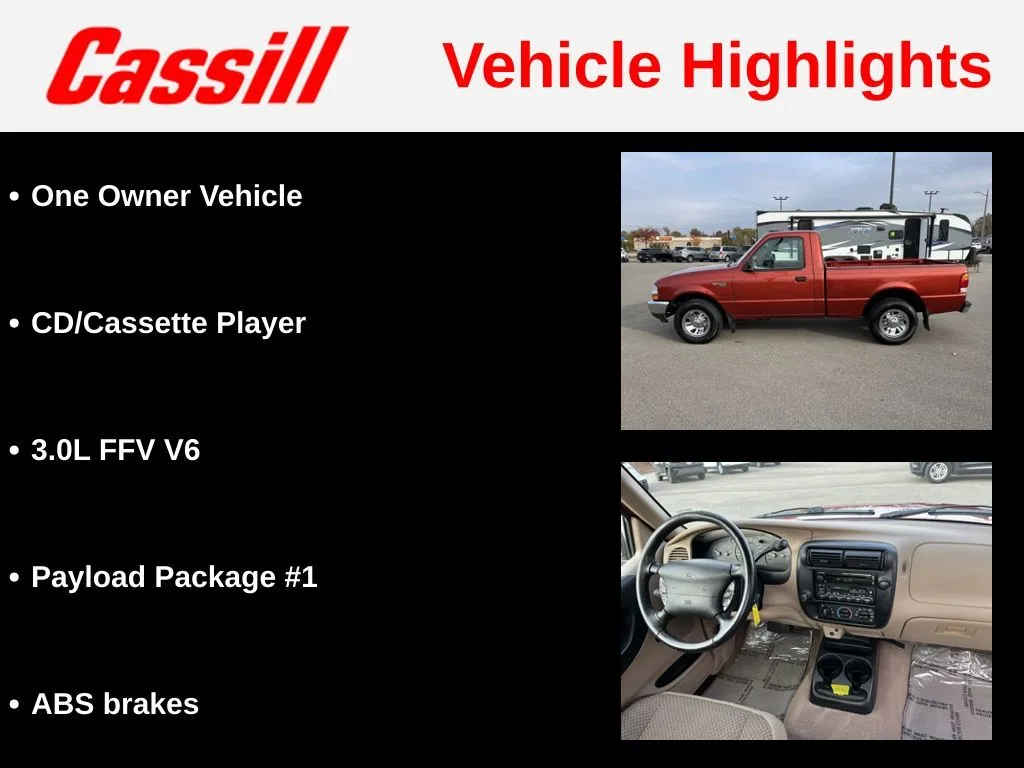 Cassill

Vehicle Highlights

• One Owner Vehicle

• CD/Cassette Player

• 3.0L FFV V6

• Payload Package #1

• ABS brakes